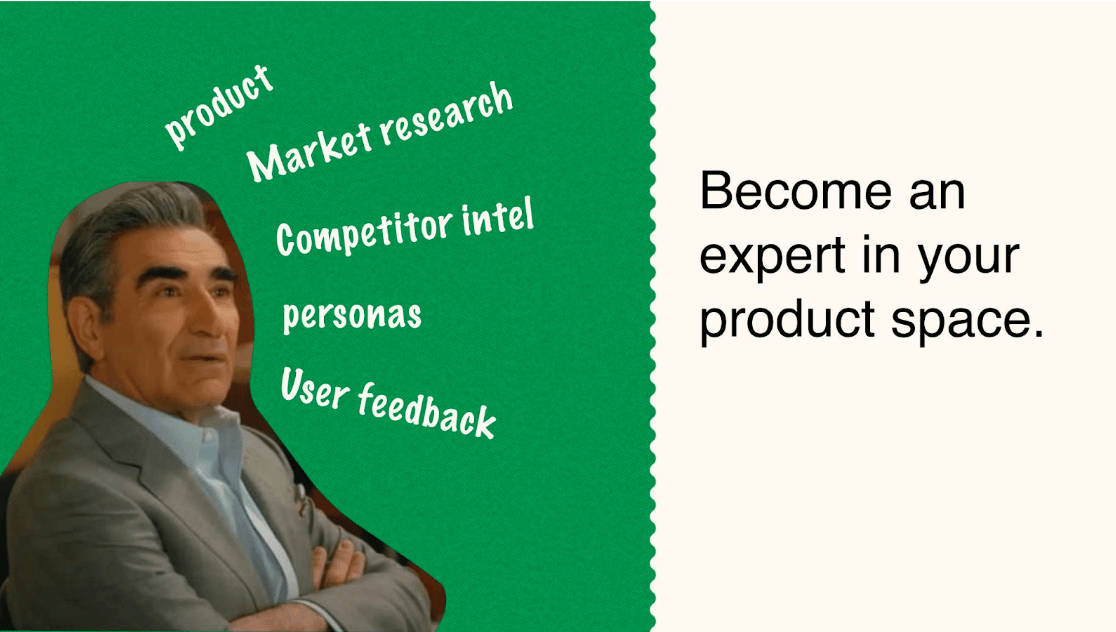 product
Market research
Competitor intel
personas
User feedback

Become an expert in your product space.